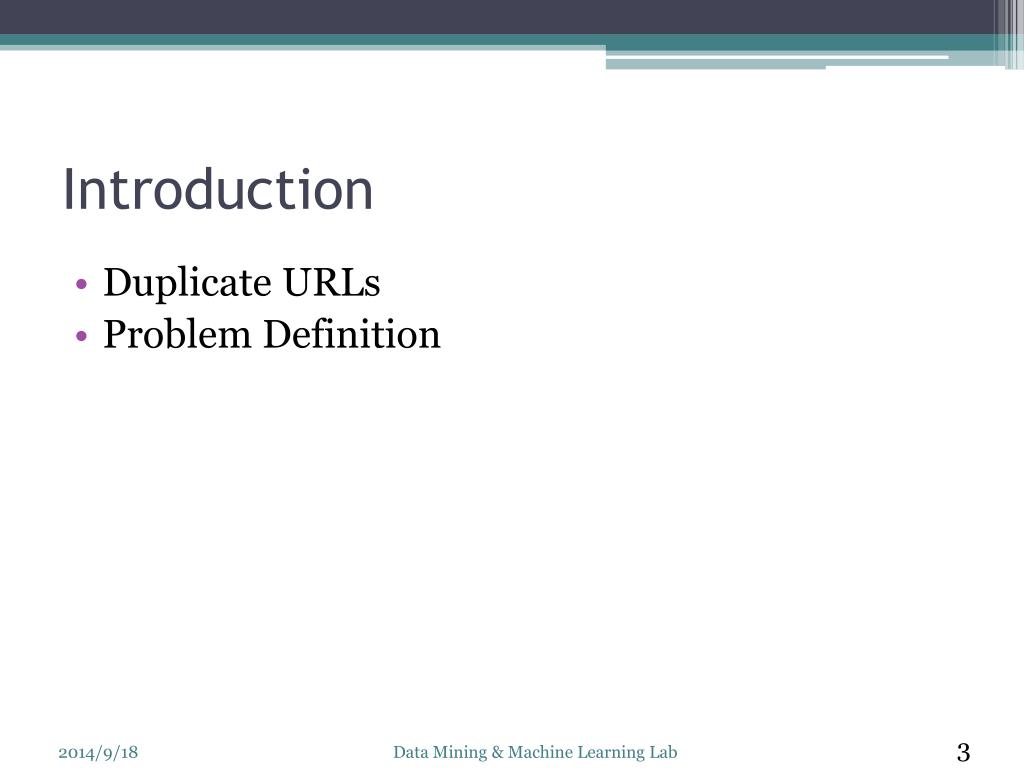 Introduction

• Duplicate URLs
• Problem Definition

2014/9/18

Data Mining & Machine Learning Lab

3